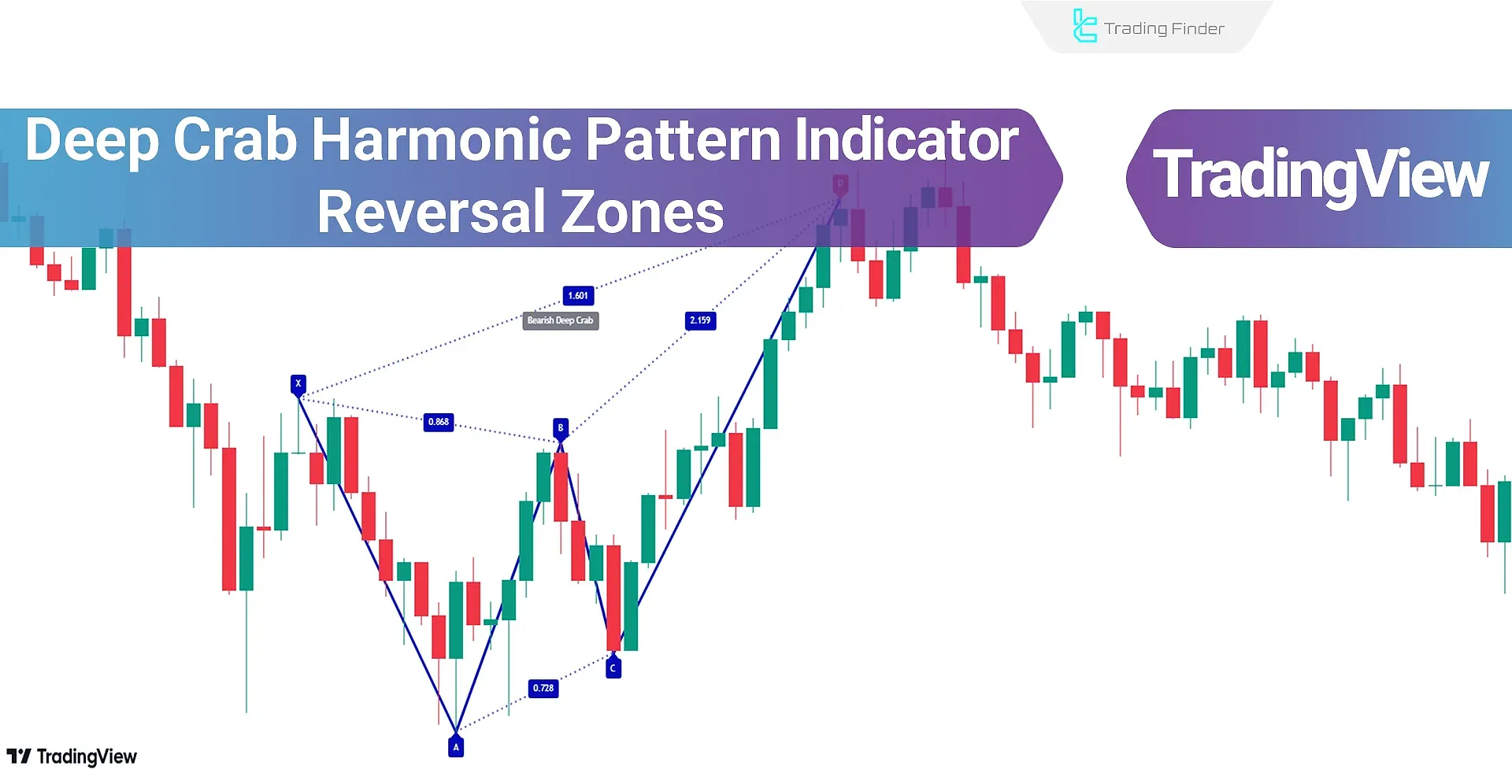 Trading Finder

Deep Crab Harmonic Pattern Indicator Reversal Zones

TradingView

D

1.601

Bearish Deep Crab

2.159

X

0.868

B

C

0.728

A

TradingView